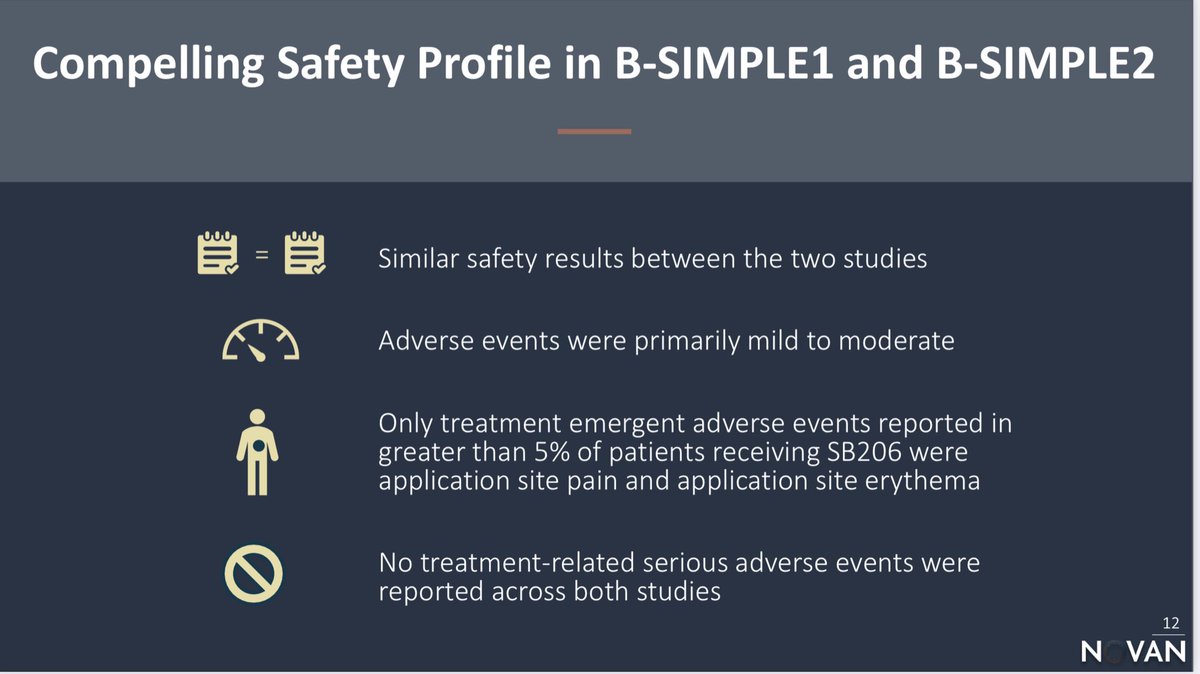 Compelling Safety Profile in B-SIMPLE1 and B-SIMPLE2

=

Similar safety results between the two studies

Adverse events were primarily mild to moderate

Only treatment emergent adverse events reported in greater than 5% of patients receiving SB206 were application site pain and application site erythema

No treatment-related serious adverse events were reported across both studies

12

NOVAN